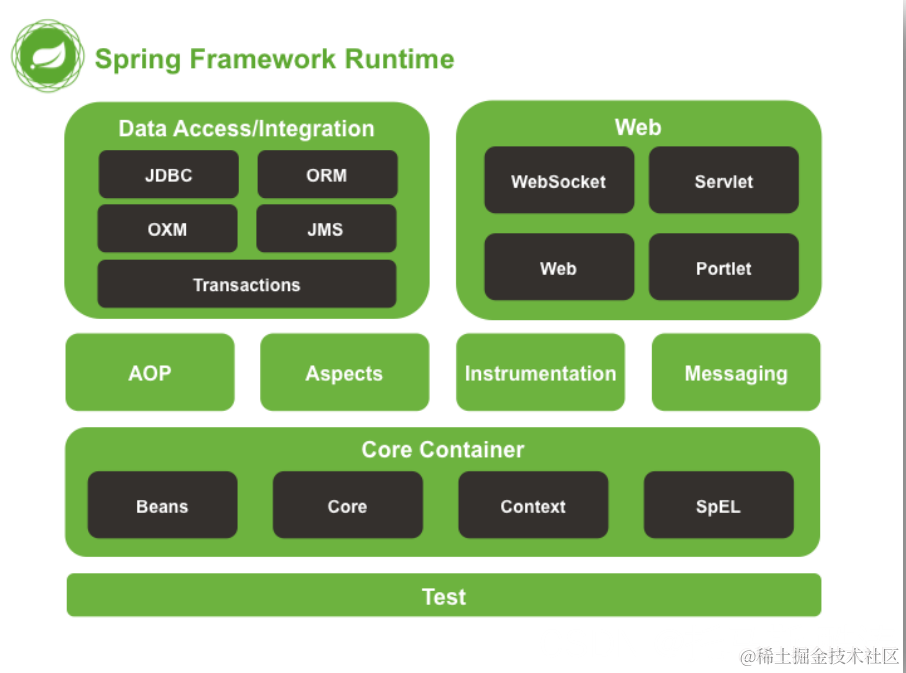 Spring Framework Runtime

Data Access/Integration

JDBC

ORM

OXM

JMS

Transactions

Web

WebSocket

Servlet

Web

Portlet

AOP

Aspects

Instrumentation

Messaging

Core Container

Beans

Core

Context

SpEL

Test

@稀土掘金技术社区